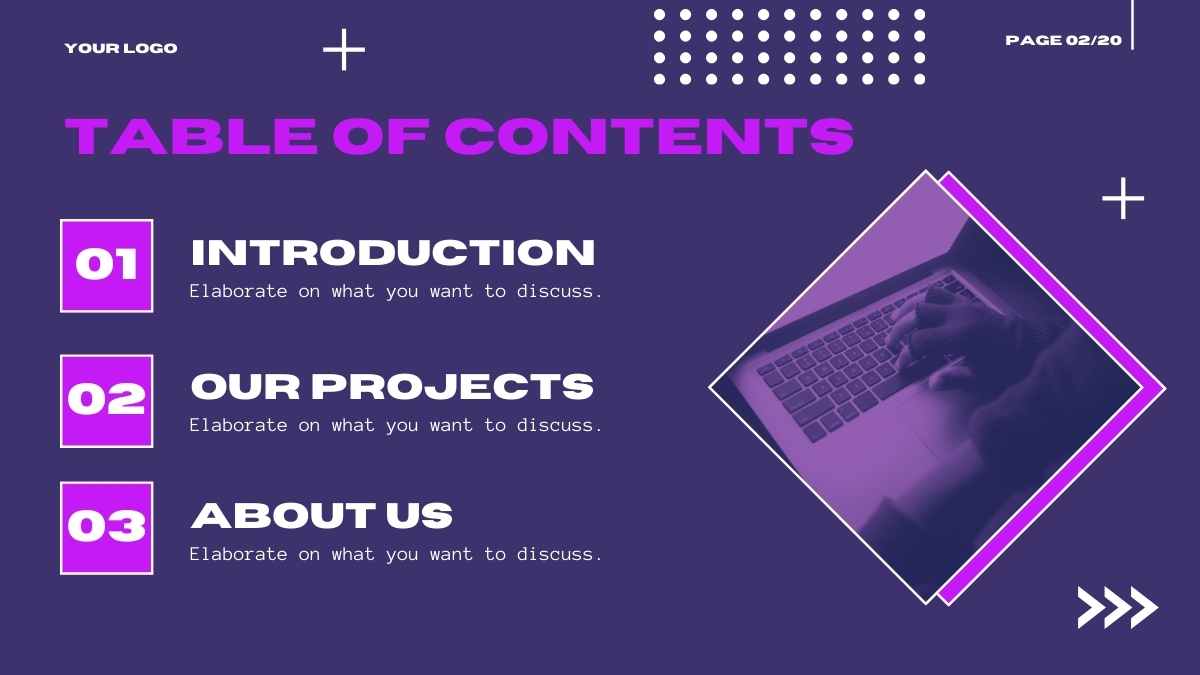 YOUR LOGO

PAGE 02/20

TABLE OF CONTENTS

01

INTRODUCTION

Elaborate on what you want to discuss.

02

OUR PROJECTS

Elaborate on what you want to discuss.

03

ABOUT US

Elaborate on what you want to discuss.